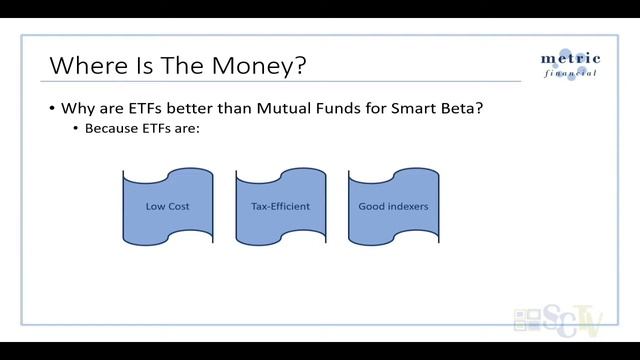 Where Is The Money?

metric
financial

• Why are ETFs better than Mutual Funds for Smart Beta?
 • Because ETFs are:

Low Cost

Tax-Efficient

Good indexers

SCTV